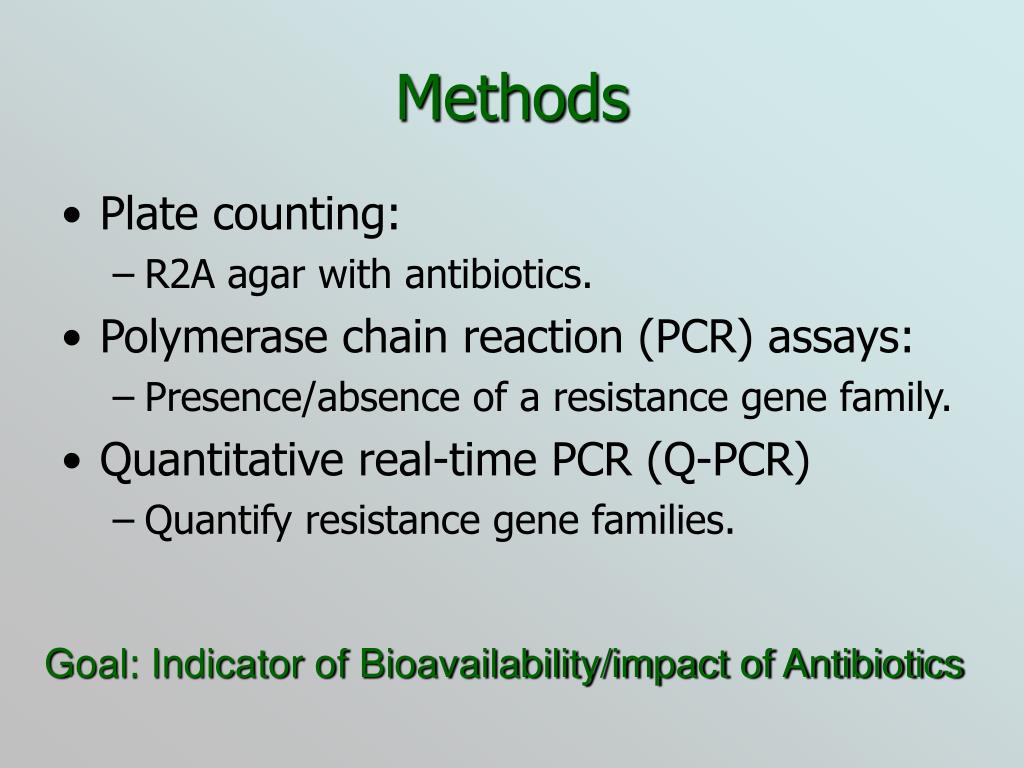 Methods

• Plate counting:
– R2A agar with antibiotics.
• Polymerase chain reaction (PCR) assays:
– Presence/absence of a resistance gene family.
• Quantitative real-time PCR (Q-PCR)
– Quantify resistance gene families.

Goal: Indicator of Bioavailability/impact of Antibiotics